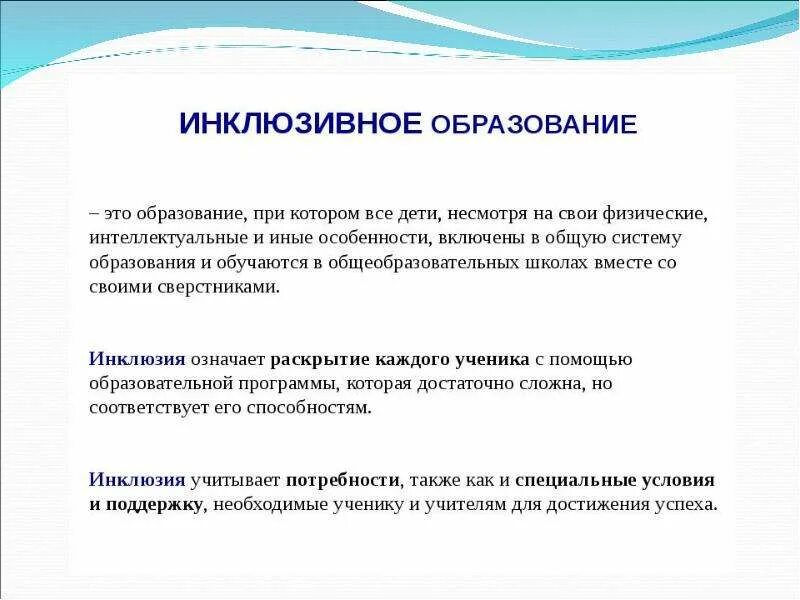 ИНКЛЮЗИВНОЕ ОБРАЗОВАНИЕ

– это образование, при котором все дети, несмотря на свои физические, интеллектуальные и иные особенности, включены в общую систему образования и обучаются в общеобразовательных школах вместе со своими сверстниками.

Инклюзия означает раскрытие каждого ученика с помощью образовательной программы, которая достаточно сложна, но соответствует его способностям.

Инклюзия учитывает потребности, также как и специальные условия и поддержку, необходимые ученику и учителям для достижения успеха.